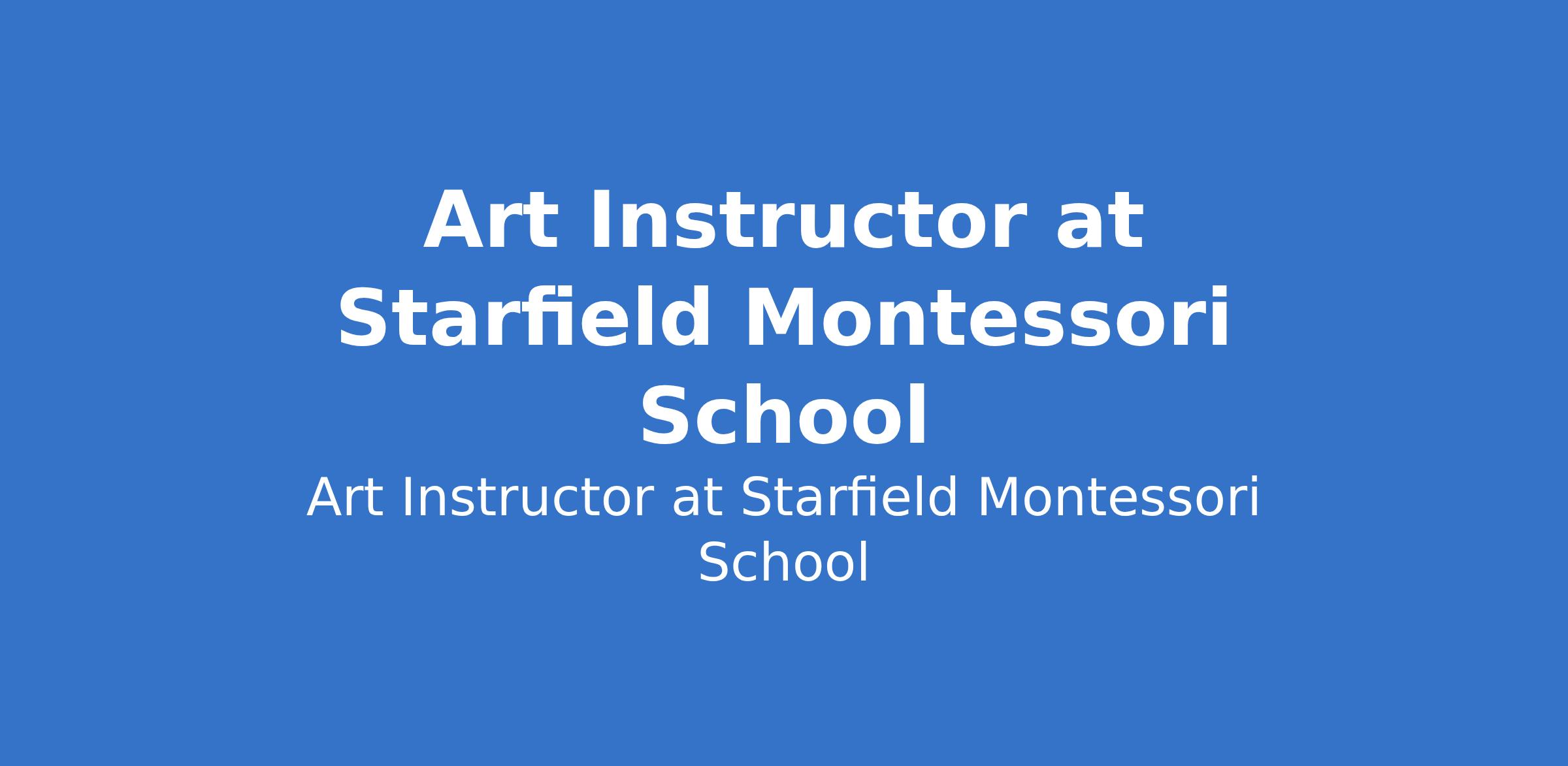 Art Instructor at Starfield Montessori School

Art Instructor at Starfield Montessori School